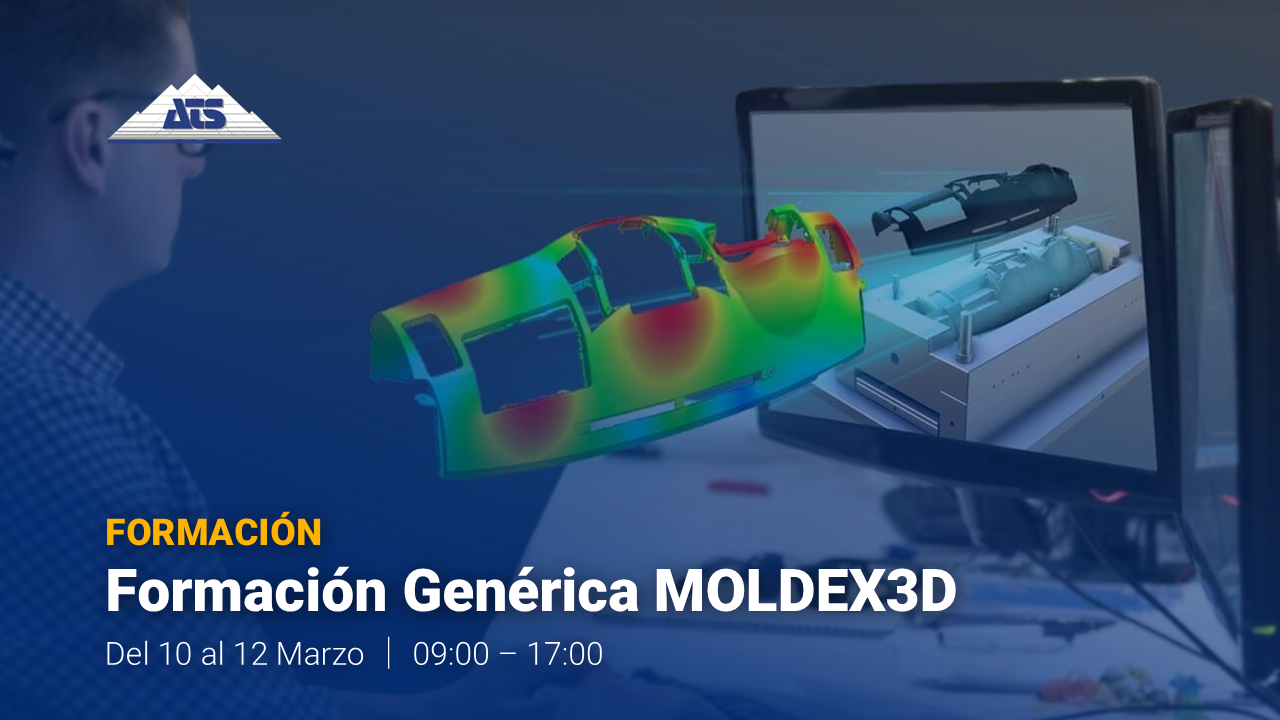 ATS

FORMACIÓN

Formación Genérica MOLDEX3D

Del 10 al 12 Marzo | 09:00 – 17:00